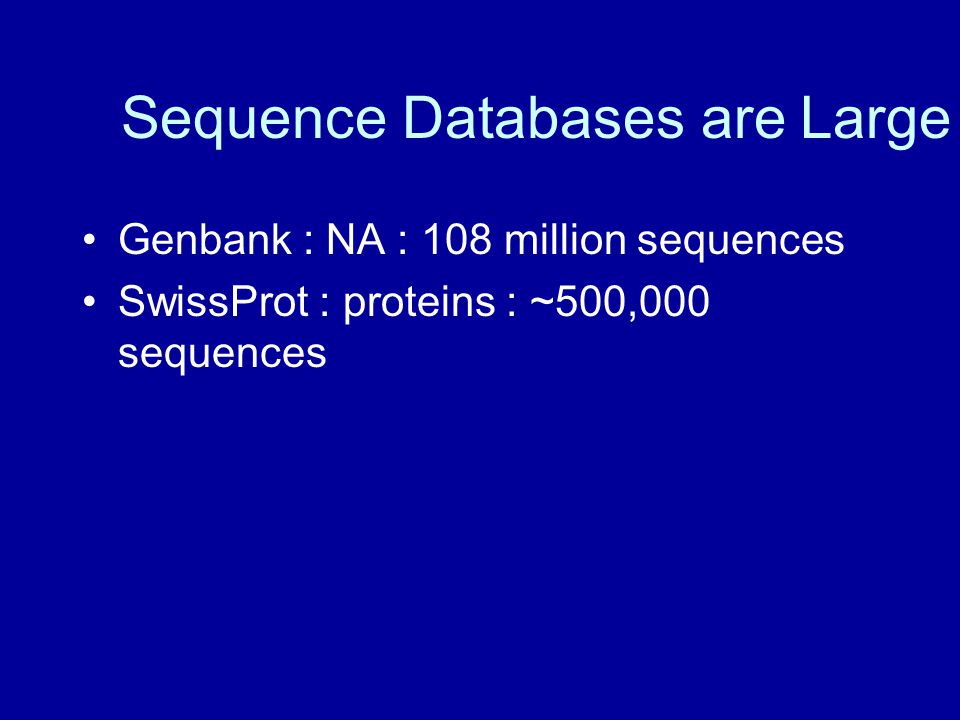 Sequence Databases are Large

• Genbank : NA : 108 million sequences
• SwissProt : proteins : ~500,000 sequences